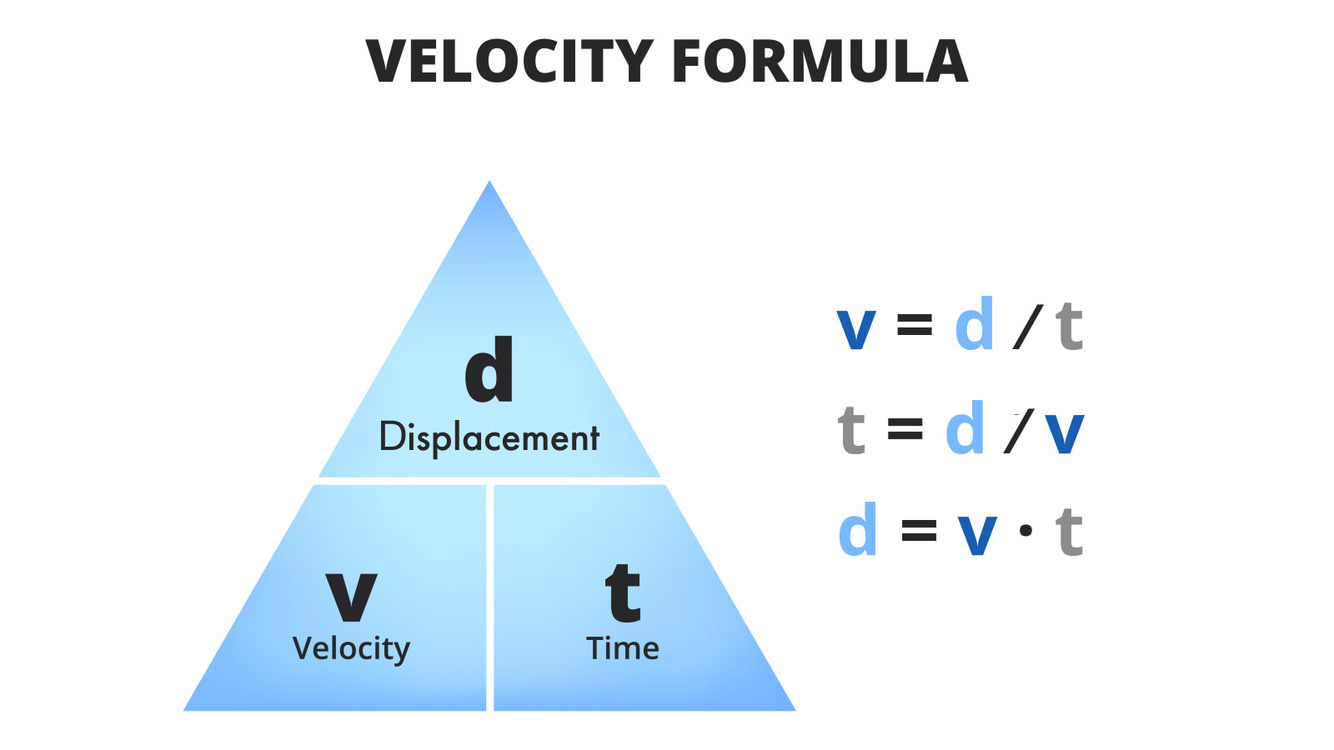 VELOCITY FORMULA

d
Displacement

v
Velocity

t
Time

$v = d / t$

$t = d / v$

$d = v \cdot t$